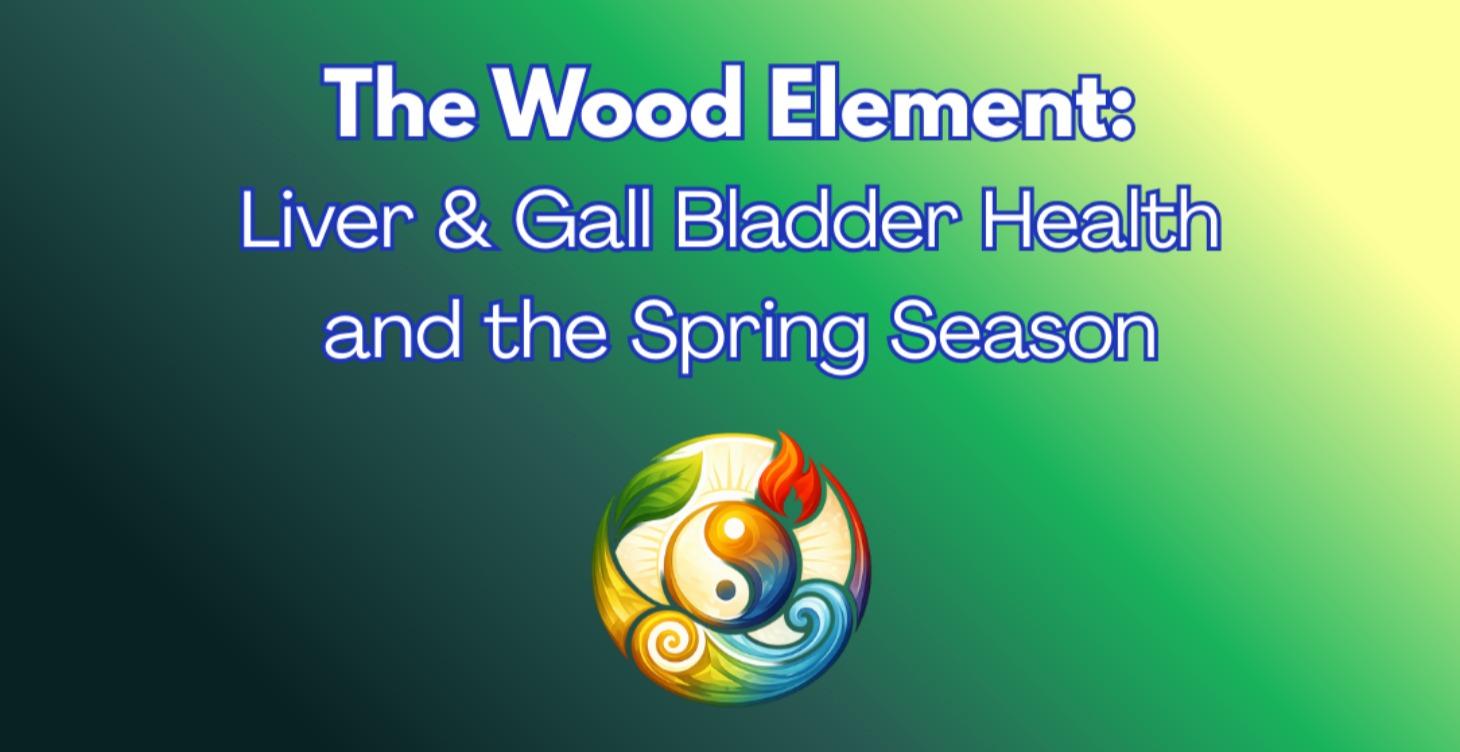 The Wood Element:
Liver & Gall Bladder Health and the Spring Season